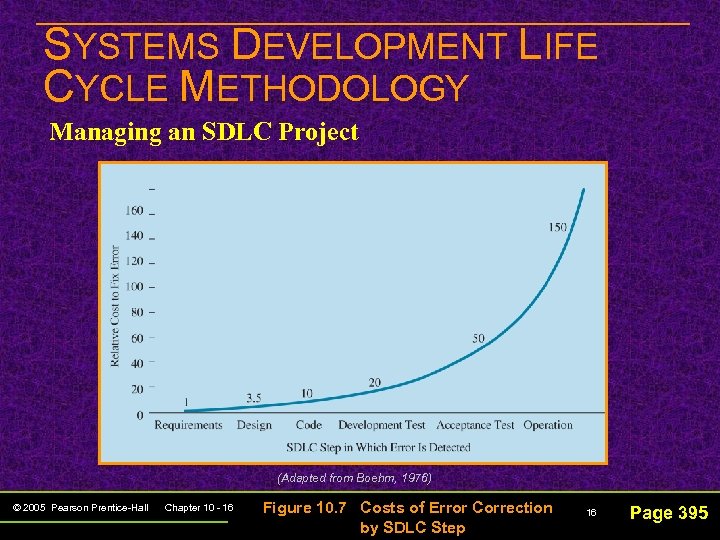 SYSTEMS DEVELOPMENT LIFE CYCLE METHODOLOGY

Managing an SDLC Project

Relative Cost to Fix Error

160
140
120
100
80
60
40
20
0

1
3.5
10
20
50
150

Requirements Design Code Development Test Acceptance Test Operation

SDLC Step in Which Error Is Detected

(Adapted from Boehm, 1976)

© 2005 Pearson Prentice-Hall Chapter 10 - 16

Figure 10.7 Costs of Error Correction by SDLC Step

16

Page 395